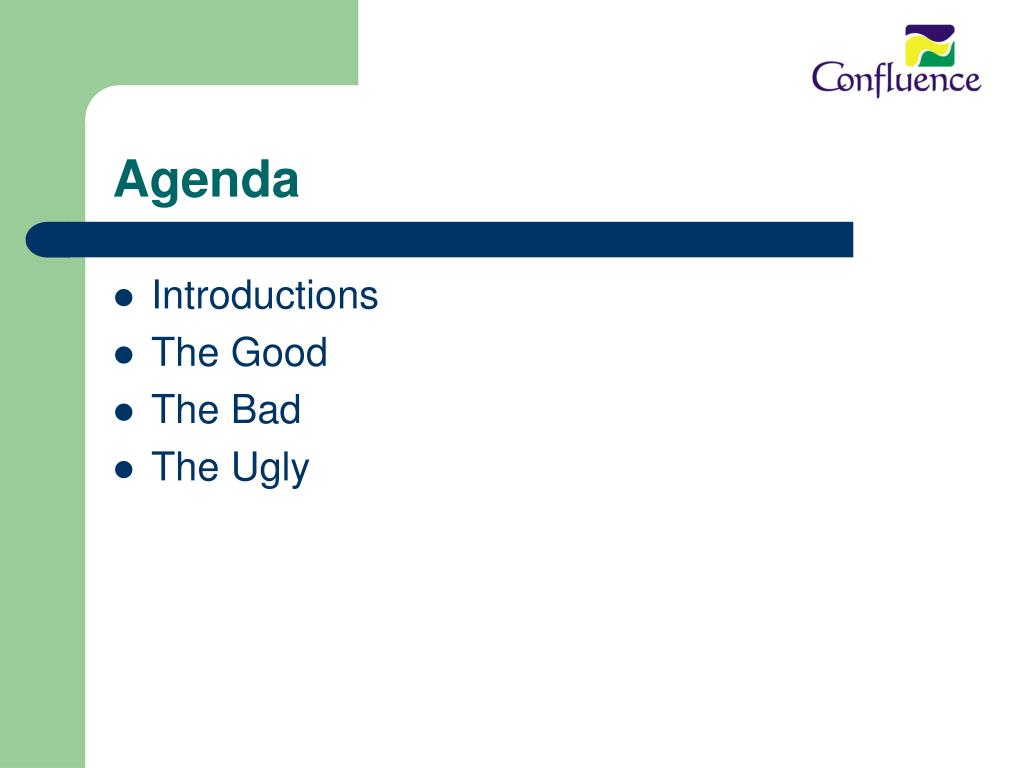 Confluence

Agenda

- Introductions
- The Good
- The Bad
- The Ugly